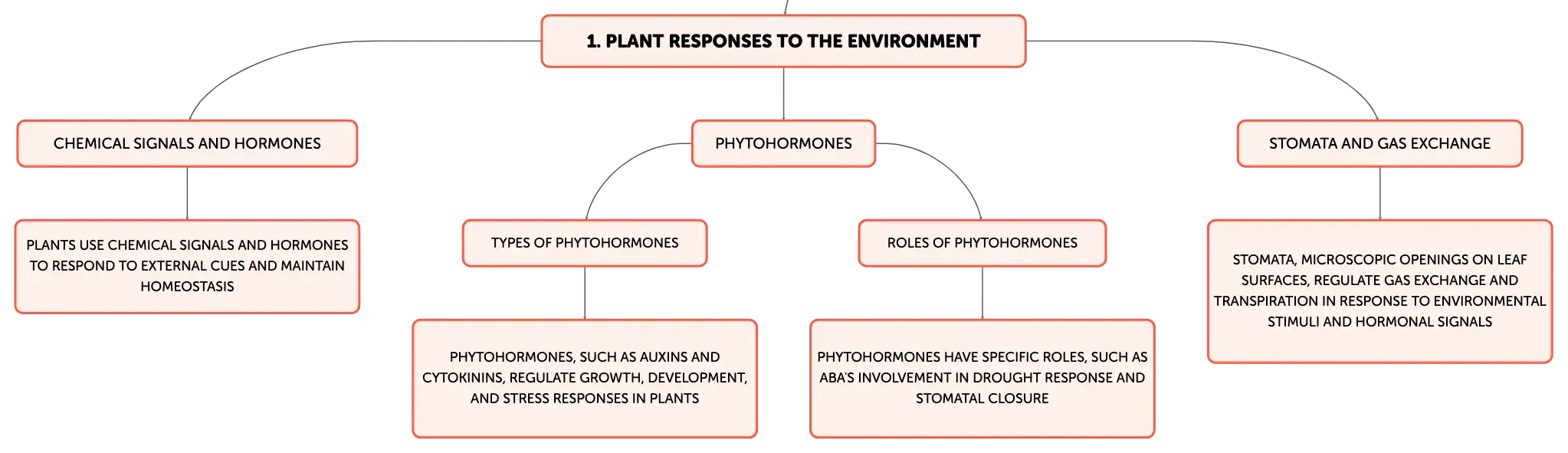 1. PLANT RESPONSES TO THE ENVIRONMENT

CHEMICAL SIGNALS AND HORMONES

PLANTS USE CHEMICAL SIGNALS AND HORMONES TO RESPOND TO EXTERNAL CUES AND MAINTAIN HOMEOSTASIS

PHYTOHORMONES

TYPES OF PHYTOHORMONES

PHYTOHORMONES, SUCH AS AUXINS AND CYTOKININS, REGULATE GROWTH, DEVELOPMENT, AND STRESS RESPONSES IN PLANTS

ROLES OF PHYTOHORMONES

PHYTOHORMONES HAVE SPECIFIC ROLES, SUCH AS ABA'S INVOLVEMENT IN DROUGHT RESPONSE AND STOMATAL CLOSURE

STOMATA AND GAS EXCHANGE

STOMATA, MICROSCOPIC OPENINGS ON LEAF SURFACES, REGULATE GAS EXCHANGE AND TRANSPIRATION IN RESPONSE TO ENVIRONMENTAL STIMULI AND HORMONAL SIGNALS